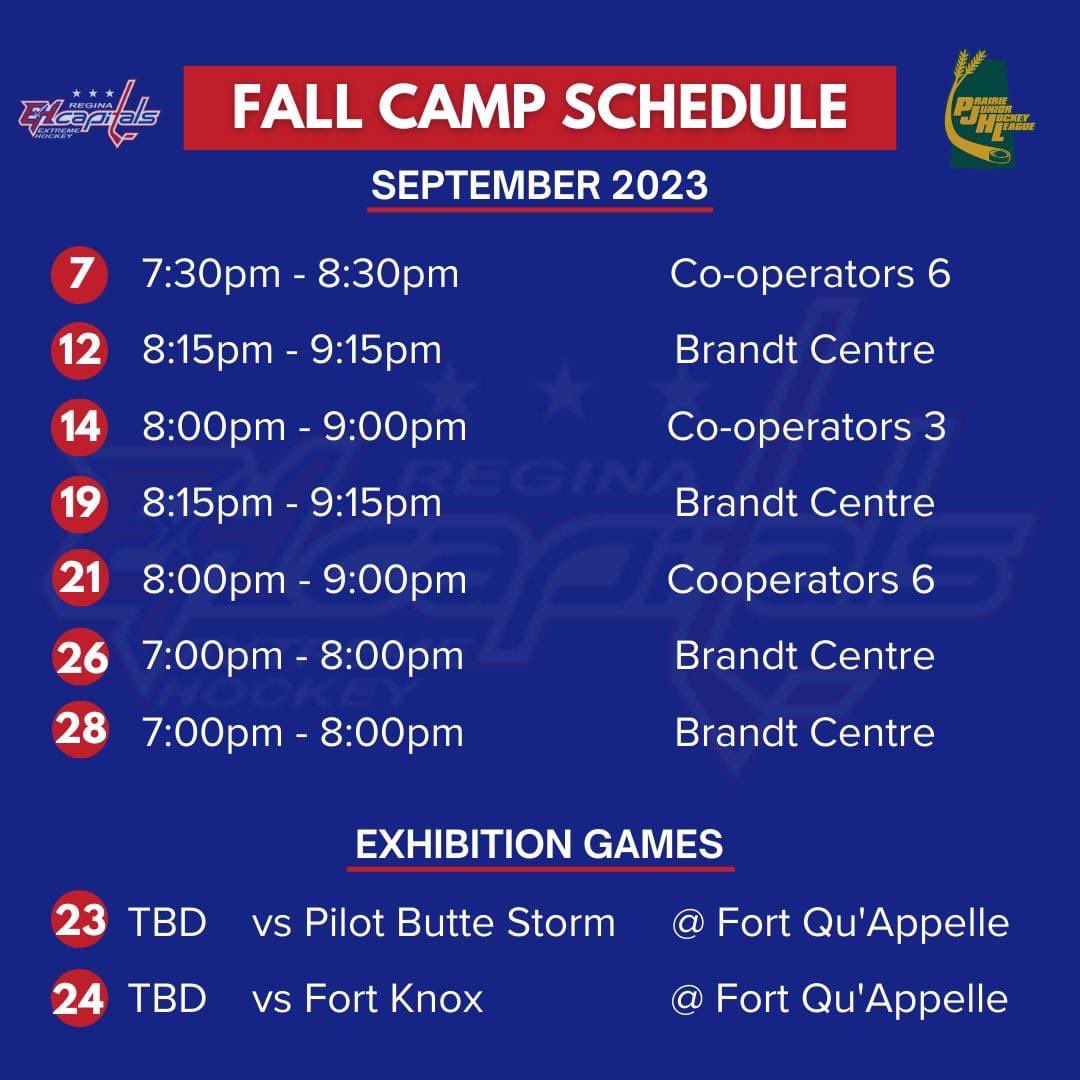 REGINA EXcapitals EXTREME HOCKEY

FALL CAMP SCHEDULE

PRAIRIE JUNIOR HOCKEY LEAGUE PJHL

SEPTEMBER 2023

7 7:30pm - 8:30pm Co-operators 6

12 8:15pm - 9:15pm Brandt Centre

14 8:00pm - 9:00pm Co-operators 3

19 8:15pm - 9:15pm Brandt Centre

21 8:00pm - 9:00pm Cooperators 6

26 7:00pm - 8:00pm Brandt Centre

28 7:00pm - 8:00pm Brandt Centre

EXHIBITION GAMES

23 TBD vs Pilot Butte Storm @ Fort Qu'Appelle

24 TBD vs Fort Knox @ Fort Qu'Appelle